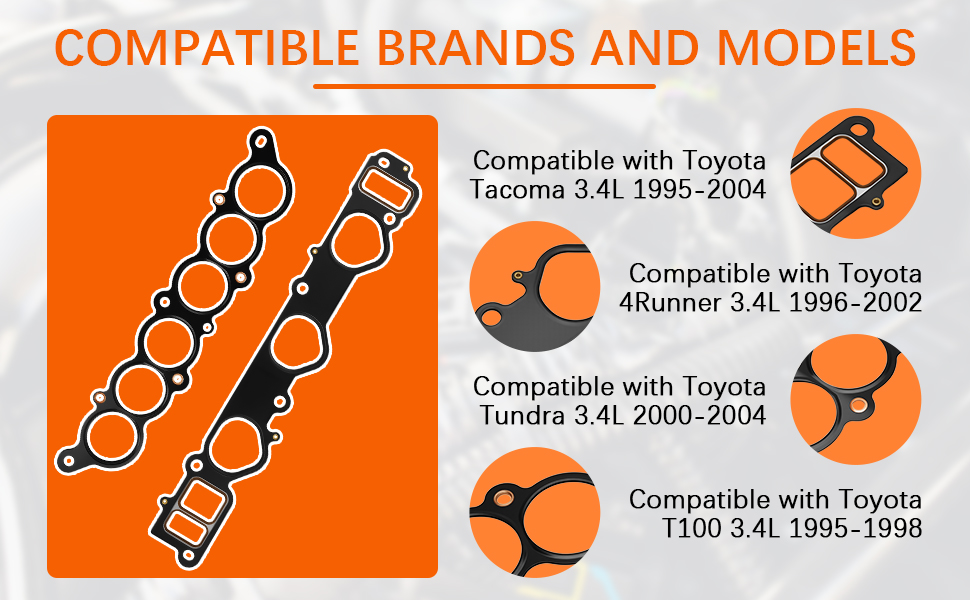 COMPATIBLE BRANDS AND MODELS

Compatible with Toyota Tacoma 3.4L 1995-2004

Compatible with Toyota 4Runner 3.4L 1996-2002

Compatible with Toyota Tundra 3.4L 2000-2004

Compatible with Toyota T100 3.4L 1995-1998